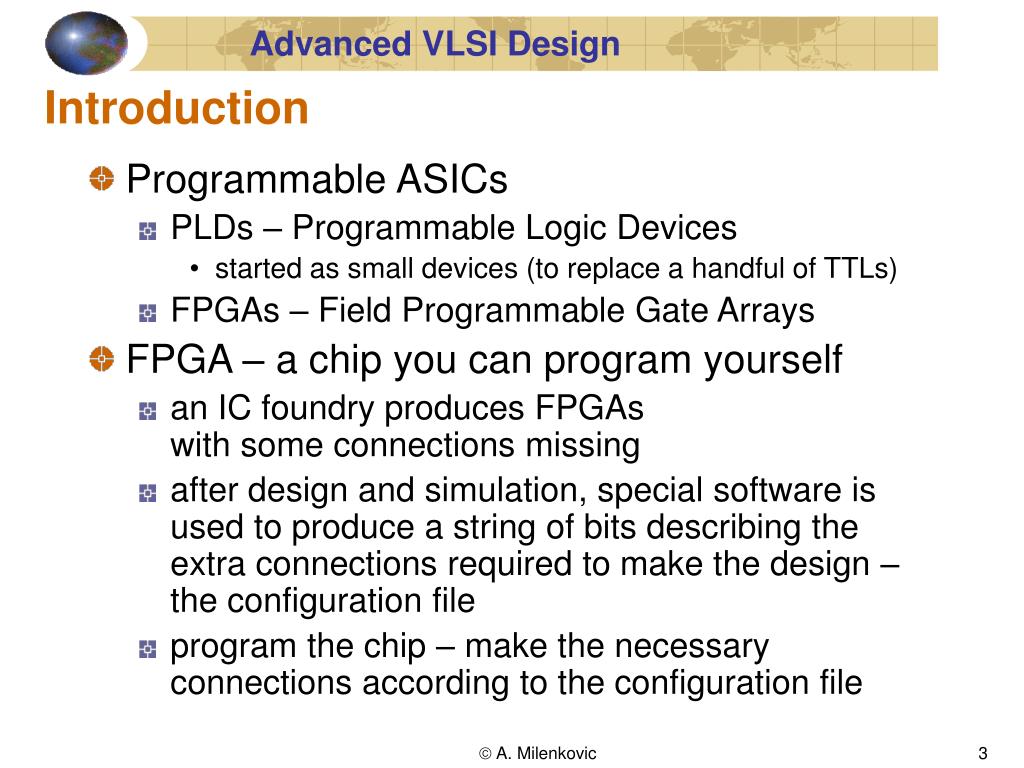 Advanced VLSI Design

Introduction

Programmable ASICs

PLDs – Programmable Logic Devices

• started as small devices (to replace a handful of TTLs)

FPGAs – Field Programmable Gate Arrays

FPGA – a chip you can program yourself

an IC foundry produces FPGAs with some connections missing

after design and simulation, special software is used to produce a string of bits describing the extra connections required to make the design – the configuration file

program the chip – make the necessary connections according to the configuration file

© A. Milenkovic

3